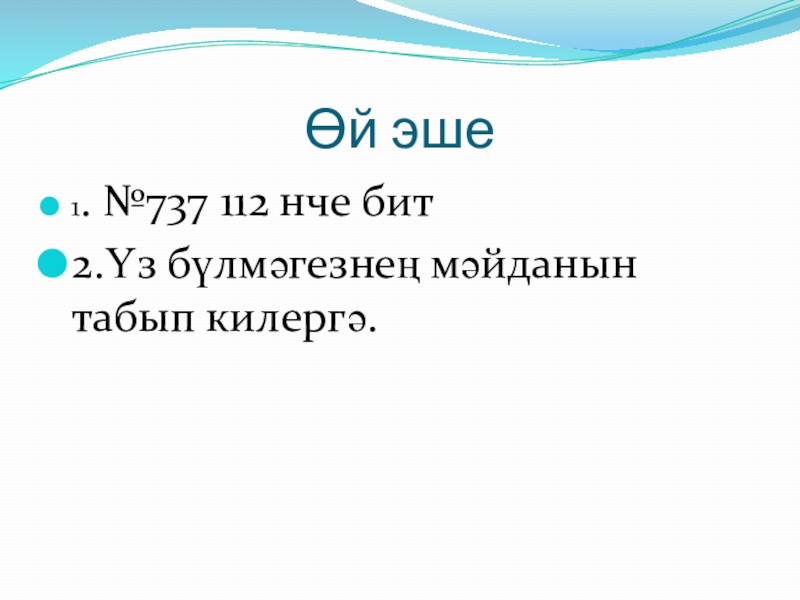 Өй эше

1. №737 112 нче бит

2.Үз бүлмәгезнең мәйданын табып килергә.